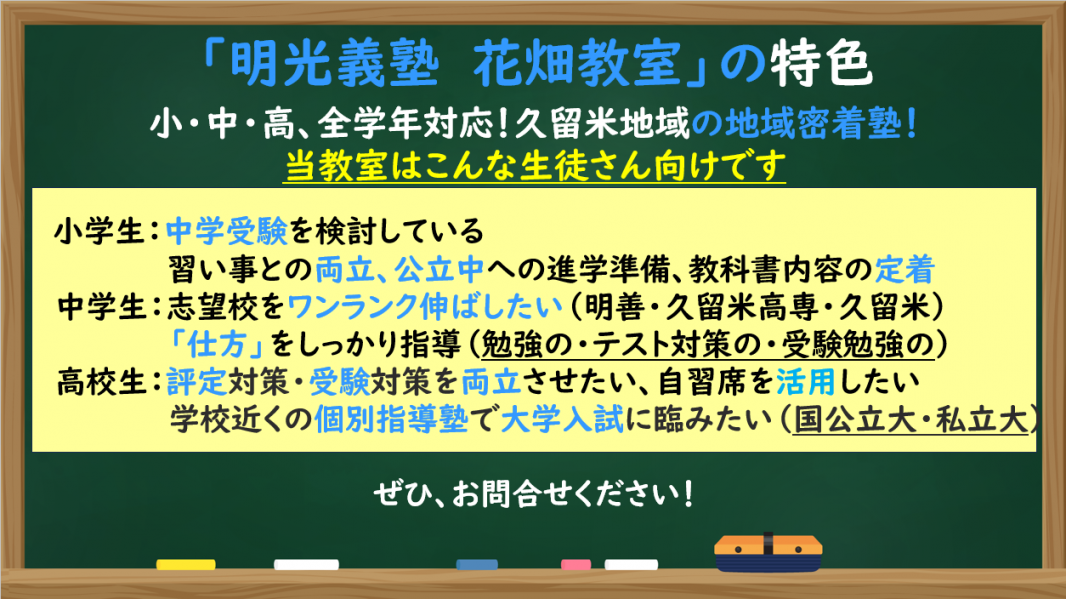 「明光義塾　花畑教室」の特色

小・中・高、全学年対応！久留米地域の地域密着塾！

当教室はこんな生徒さん向けです

小学生：中学受験を検討している
習い事との両立、公立中への進学準備、教科書内容の定着
中学生：志望校をワンランク伸ばしたい（明善・久留米高専・久留米）
「仕方」をしっかり指導（勉強の・テスト対策の・受験勉強の）
高校生：評定対策・受験対策を両立させたい、自習席を活用したい
学校近くの個別指導塾で大学入試に臨みたい（国公立大・私立大）

ぜひ、お問合せください！